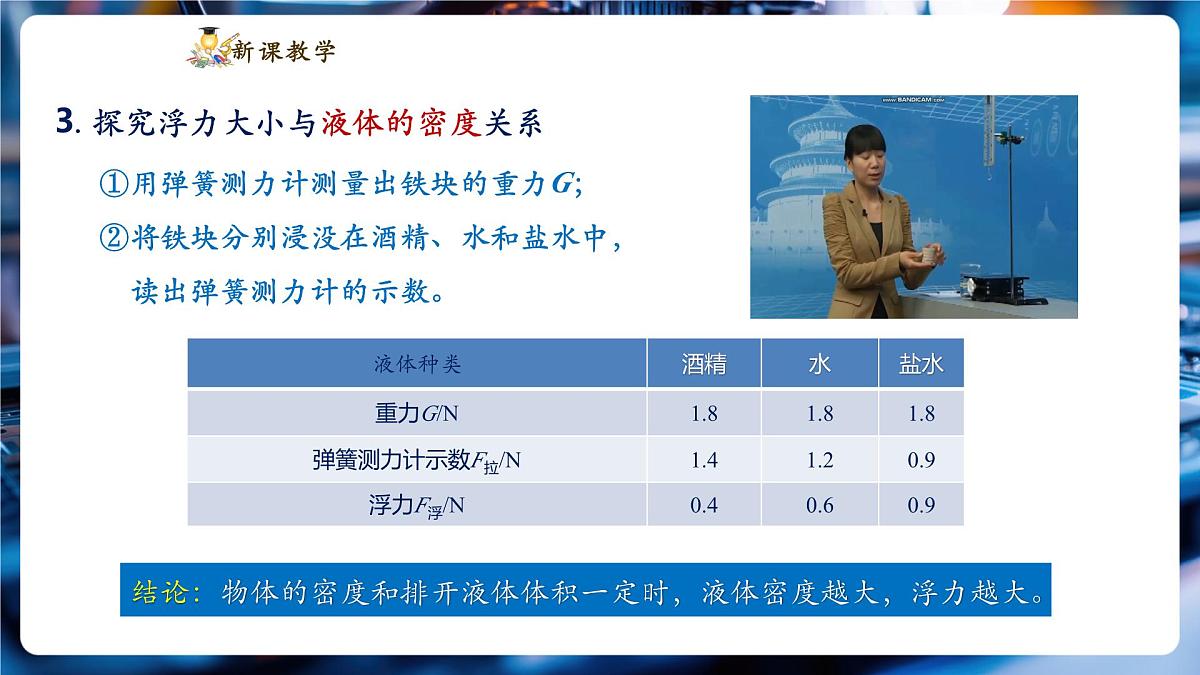 新课教学

3. 探究浮力大小与液体的密度关系

①用弹簧测力计测量出铁块的重力$G$;

②将铁块分别浸没在酒精、水和盐水中，读出弹簧测力计的示数。

www.BANDICAM.com

| 液体种类 | 酒精 | 水 | 盐水 |
|---|---|---|---|
| 重力$G$/N | 1.8 | 1.8 | 1.8 |
| 弹簧测力计示数$F_{拉}$/N | 1.4 | 1.2 | 0.9 |
| 浮力$F_{浮}$/N | 0.4 | 0.6 | 0.9 |

结论：物体的密度和排开液体体积一定时，液体密度越大，浮力越大。